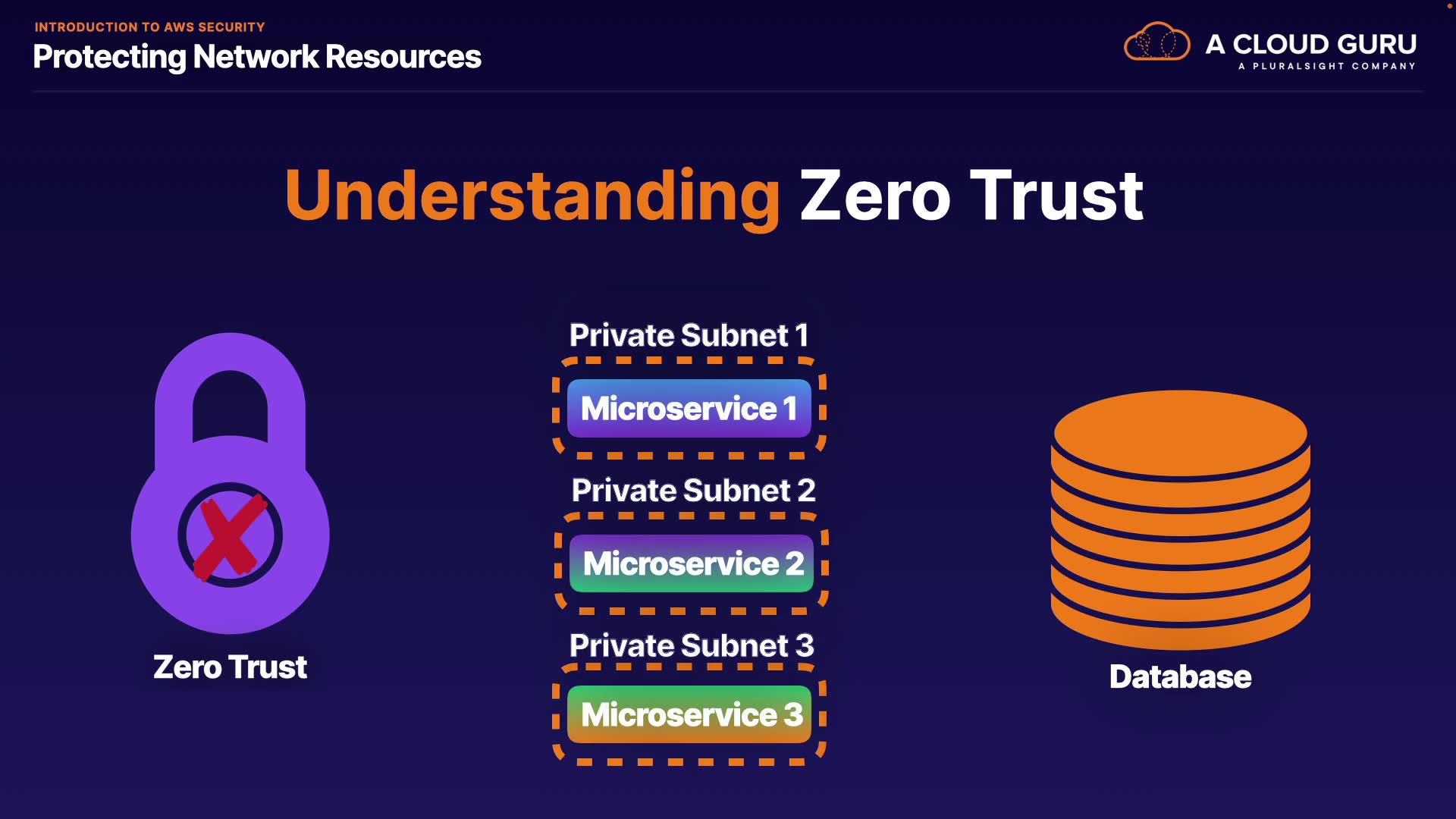 INTRODUCTION TO AWS SECURITY
Protecting Network Resources

A CLOUD GURU
A PLURALSIGHT COMPANY

Understanding Zero Trust

Zero Trust

Private Subnet 1
Microservice 1

Private Subnet 2
Microservice 2

Private Subnet 3
Microservice 3

Database